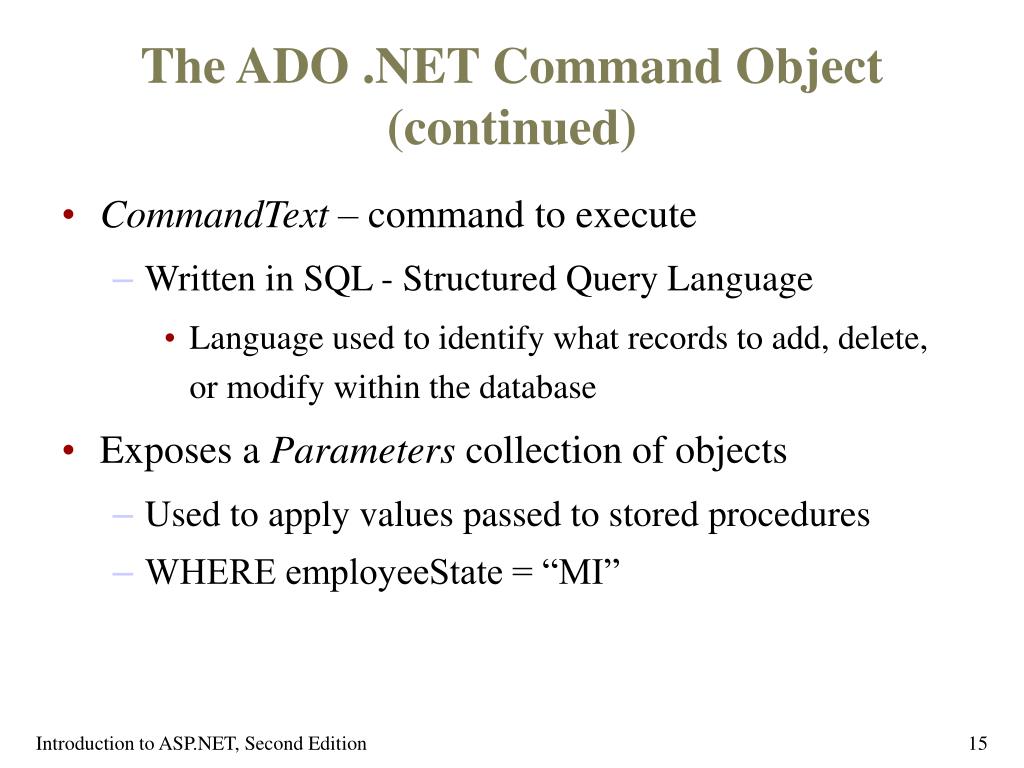 The ADO .NET Command Object (continued)

• CommandText – command to execute

– Written in SQL - Structured Query Language

• Language used to identify what records to add, delete, or modify within the database

• Exposes a Parameters collection of objects

– Used to apply values passed to stored procedures

– WHERE employeeState = “MI”

Introduction to ASP.NET, Second Edition

15